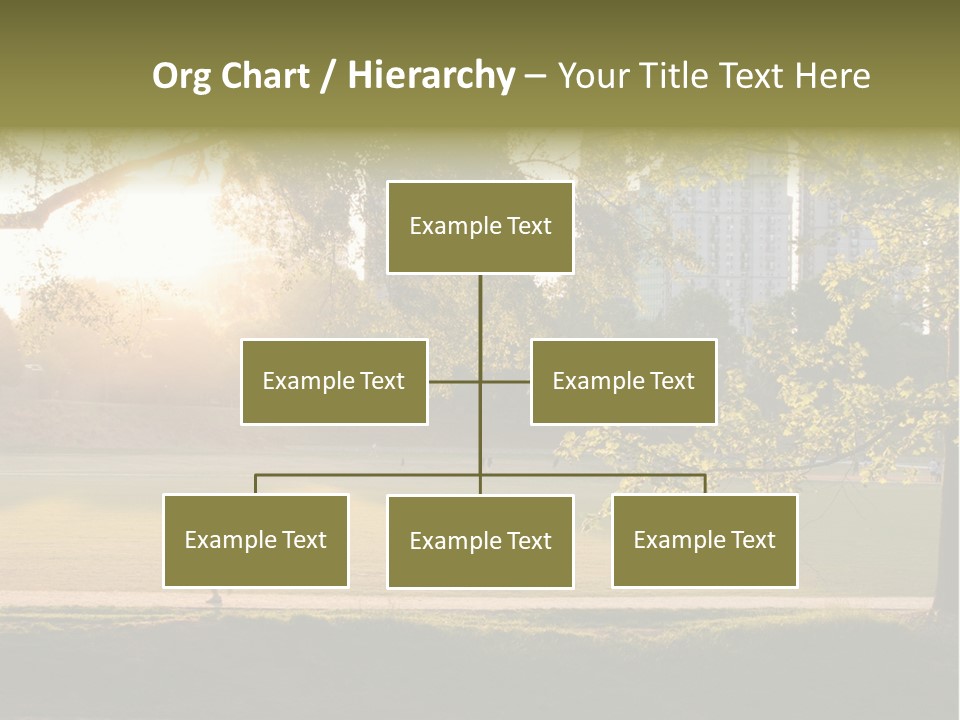 Org Chart / Hierarchy – Your Title Text Here

Example Text

Example Text

Example Text

Example Text

Example Text

Example Text